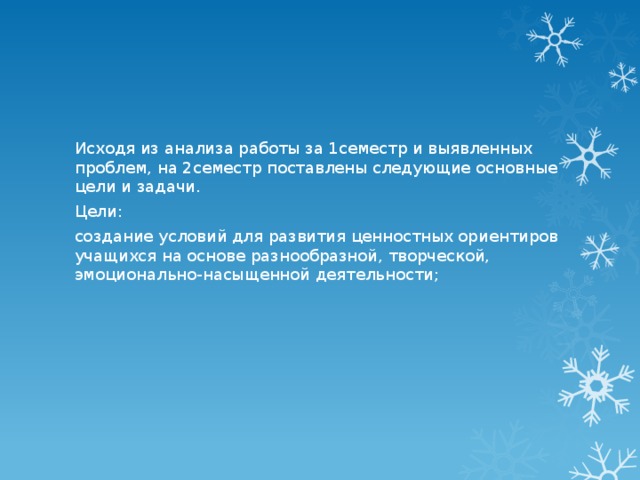 Исходя из анализа работы за 1семестр и выявленных проблем, на 2семестр поставлены следующие основные цели и задачи.

Цели:

создание условий для развития ценностных ориентиров учащихся на основе разнообразной, творческой, эмоционально-насыщенной деятельности;